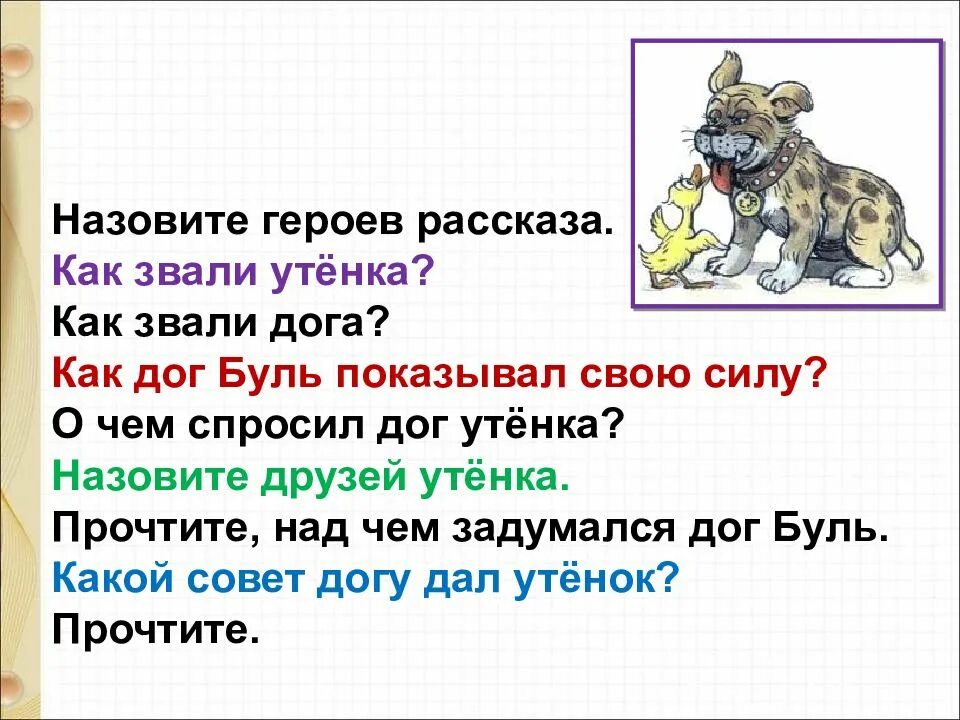 Назовите героев рассказа.
Как звали утёнка?
Как звали дога?
Как дог Буль показывал свою силу?
О чем спросил дог утёнка?
Назовите друзей утёнка.
Прочтите, над чем задумался дог Буль.
Какой совет догу дал утёнок?
Прочтите.